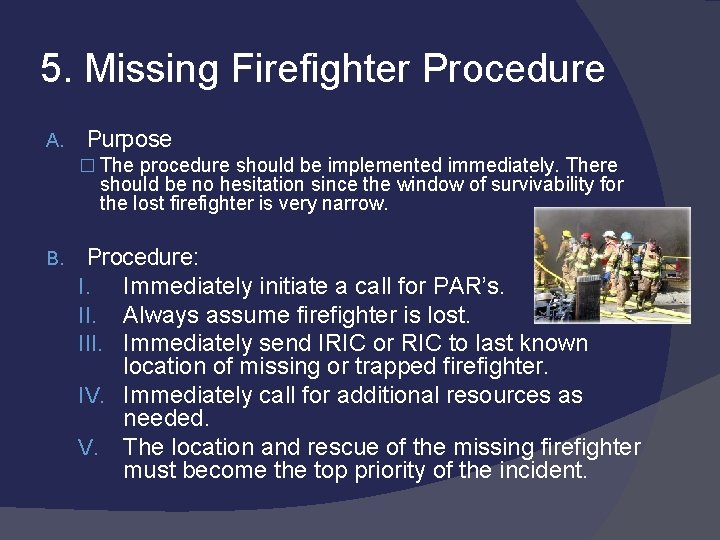 5. Missing Firefighter Procedure

A. Purpose

□ The procedure should be implemented immediately. There should be no hesitation since the window of survivability for the lost firefighter is very narrow.

B. Procedure:

I. Immediately initiate a call for PAR's.

II. Always assume firefighter is lost.

III. Immediately send IRIC or RIC to last known location of missing or trapped firefighter.

IV. Immediately call for additional resources as needed.

V. The location and rescue of the missing firefighter must become the top priority of the incident.